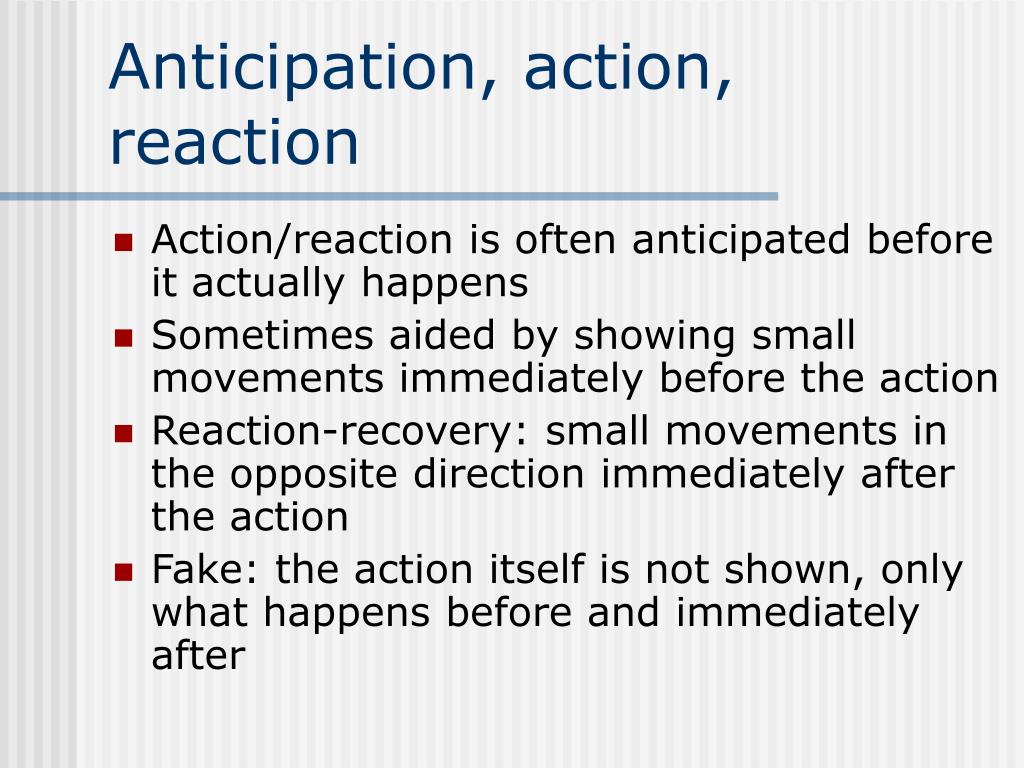 Anticipation, action, reaction

- Action/reaction is often anticipated before it actually happens
- Sometimes aided by showing small movements immediately before the action
- Reaction-recovery: small movements in the opposite direction immediately after the action
- Fake: the action itself is not shown, only what happens before and immediately after